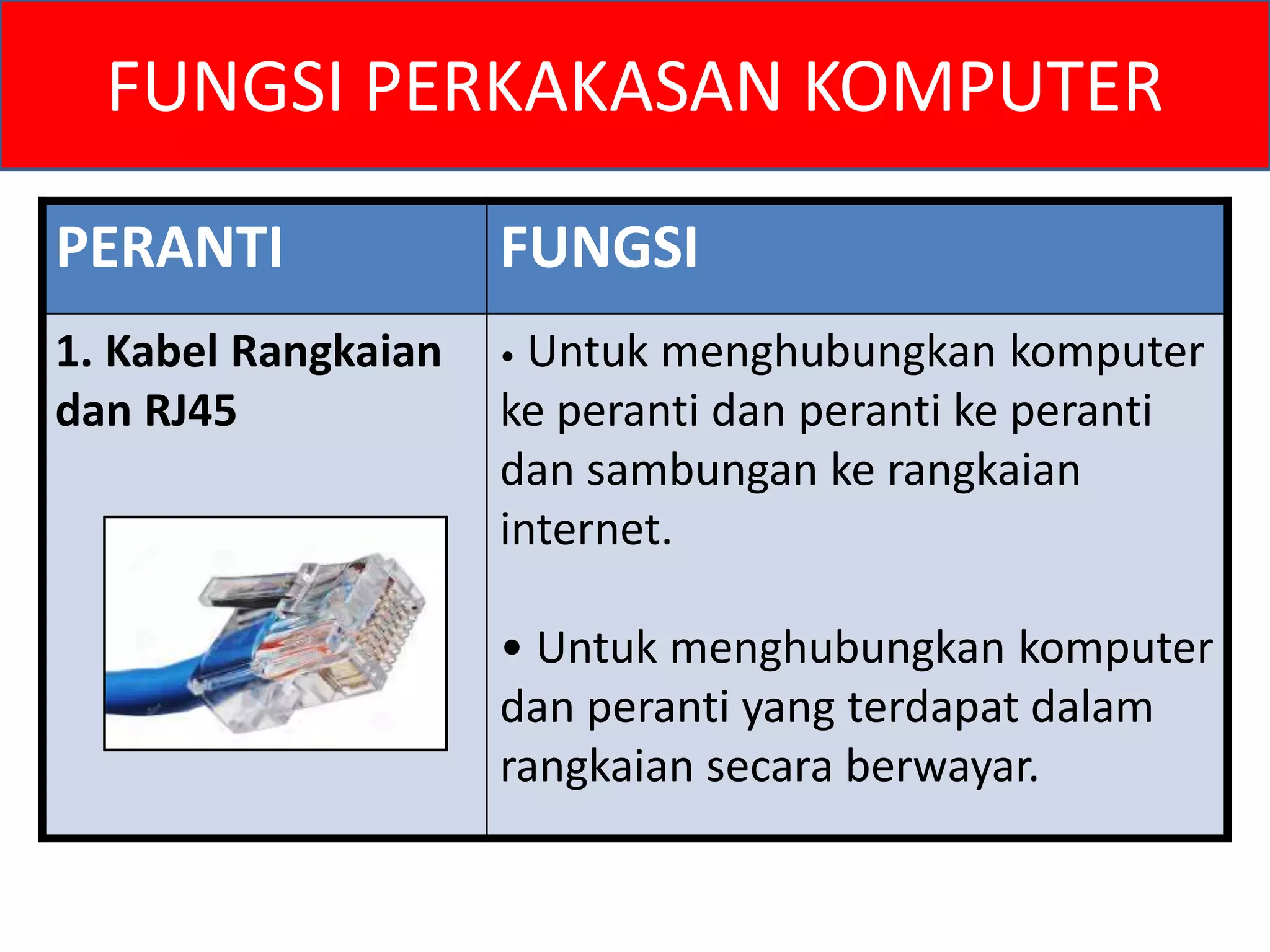 FUNGSI PERKAKASAN KOMPUTER

| PERANTI | FUNGSI |
|---|---|
| 1. Kabel Rangkaian dan RJ45 | • Untuk menghubungkan komputer ke peranti dan peranti ke peranti dan sambungan ke rangkaian internet. • Untuk menghubungkan komputer dan peranti yang terdapat dalam rangkaian secara berwayar. |